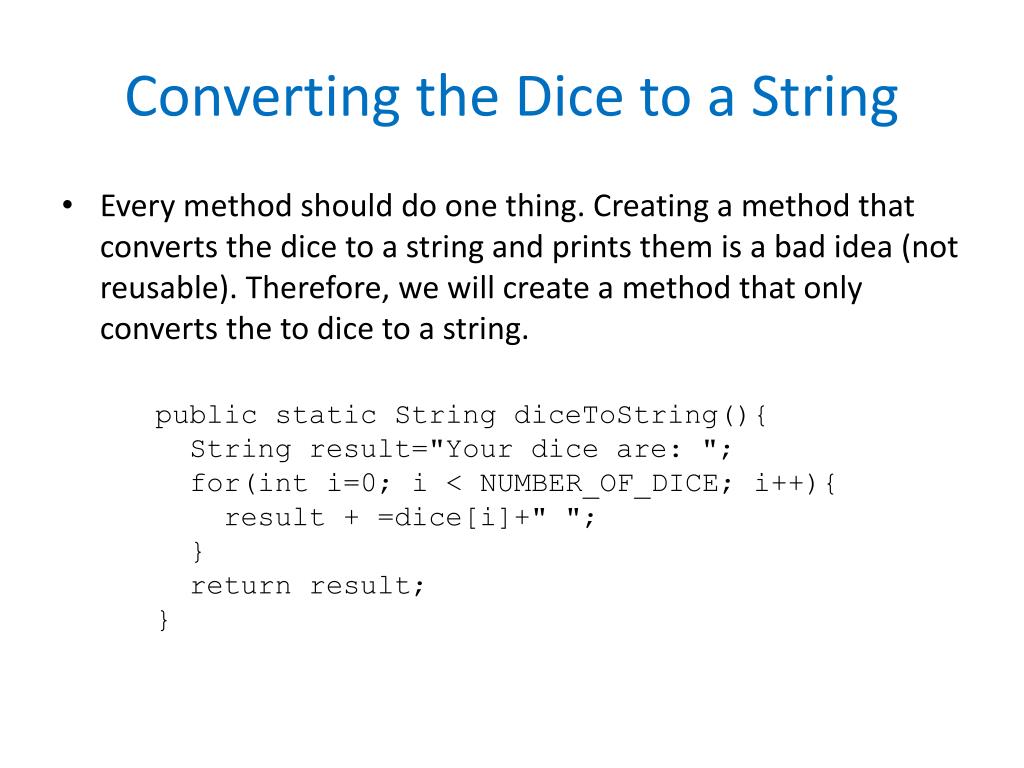 Converting the Dice to a String

• Every method should do one thing. Creating a method that converts the dice to a string and prints them is a bad idea (not reusable). Therefore, we will create a method that only converts the to dice to a string.

public static String diceToString(){
  String result="Your dice are: ";
  for(int i=0; i < NUMBER_OF_DICE; i++){
    result + =dice[i]+" ";
  }
  return result;
}